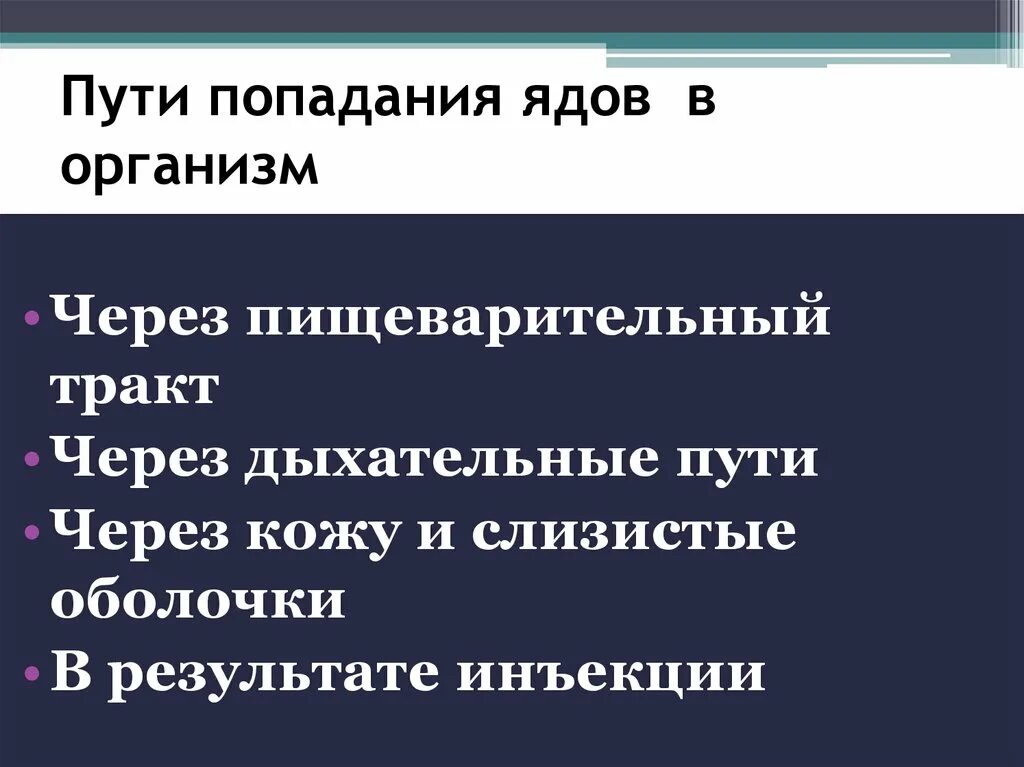 Пути попадания ядов в организм

• Через пищеварительный тракт
• Через дыхательные пути
• Через кожу и слизистые оболочки
• В результате инъекции